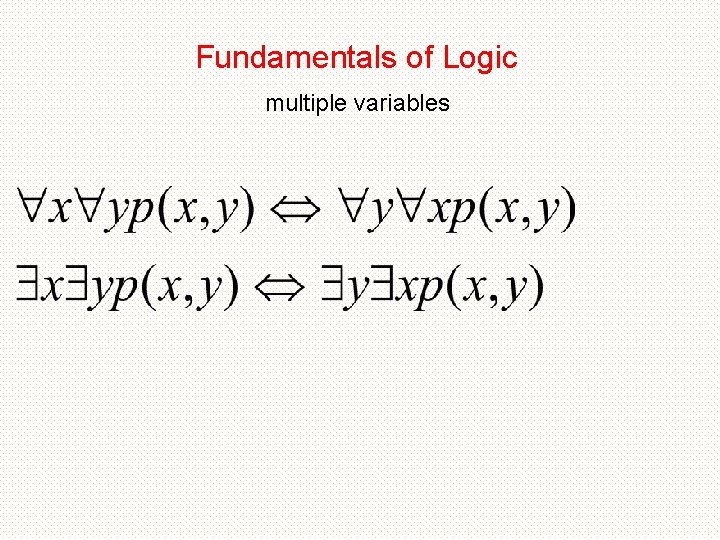 Fundamentals of Logic

multiple variables

$\forall x \forall y p(x,y) \Leftrightarrow \forall y \forall x p(x,y)$

$\exists x \exists y p(x,y) \Leftrightarrow \exists y \exists x p(x,y)$